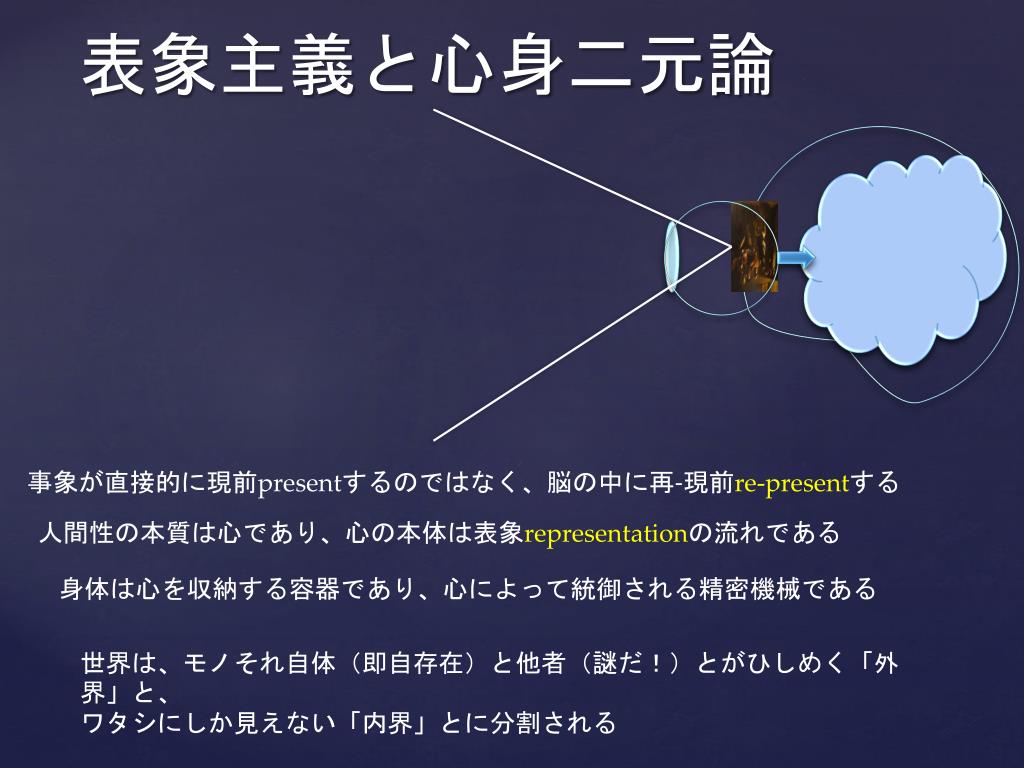 表象主義と心身二元論

事象が直接的に現前presentするのではなく、脳の中に再-現前re-presentする

人間性の本質は心であり、心の本体は表象representationの流れである

身体は心を収納する容器であり、心によって統御される精密機械である

世界は、モノそれ自体（即自存在）と他者（謎だ！）とがひしめく「外界」と、
ワタシにしか見えない「内界」とに分割される